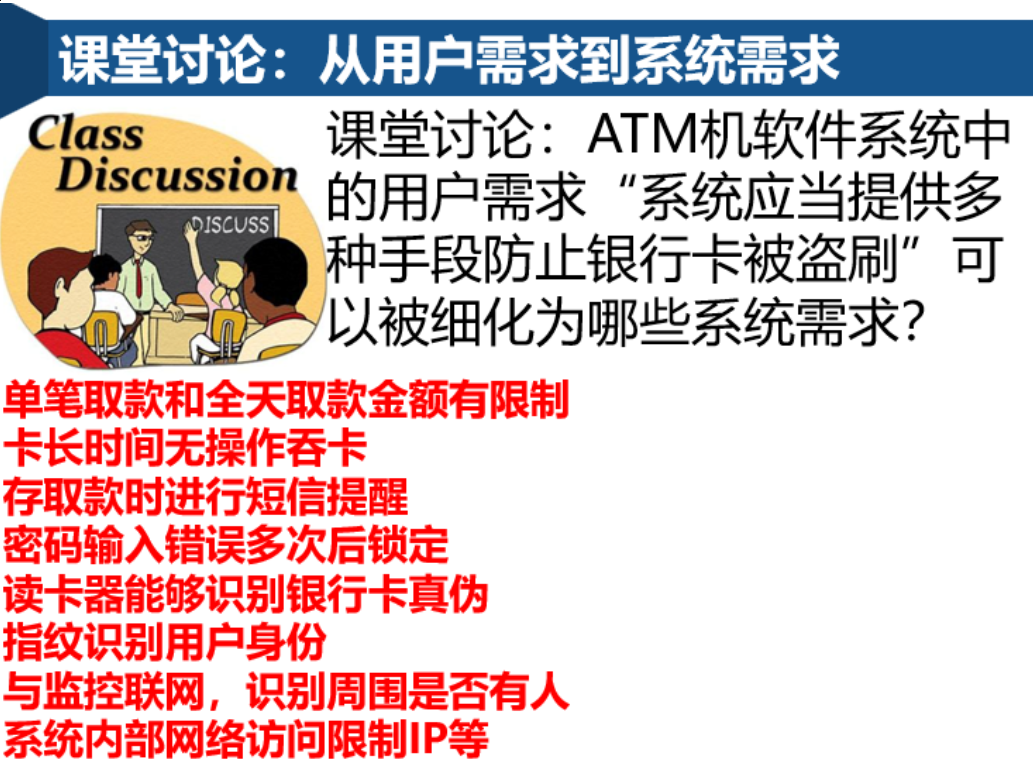 课堂讨论：从用户需求到系统需求

Class Discussion

DISCUSS

课堂讨论：ATM机软件系统中的用户需求“系统应当提供多种手段防止银行卡被盗刷”可以被细化为哪些系统需求？

单笔取款和全天取款金额有限制
卡长时间无操作吞卡
存取款时进行短信提醒
密码输入错误多次后锁定
读卡器能够识别银行卡真伪
指纹识别用户身份
与监控联网，识别周围是否有人
系统内部网络访问限制IP等